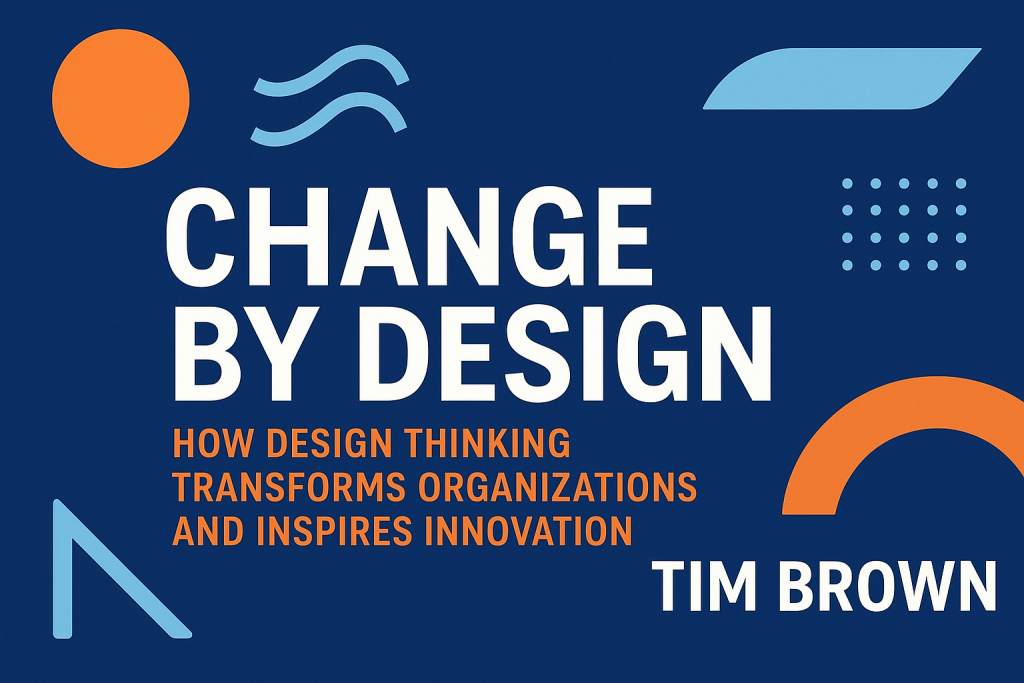 CHANGE BY DESIGN

HOW DESIGN THINKING TRANSFORMS ORGANIZATIONS AND INSPIRES INNOVATION

TIM BROWN